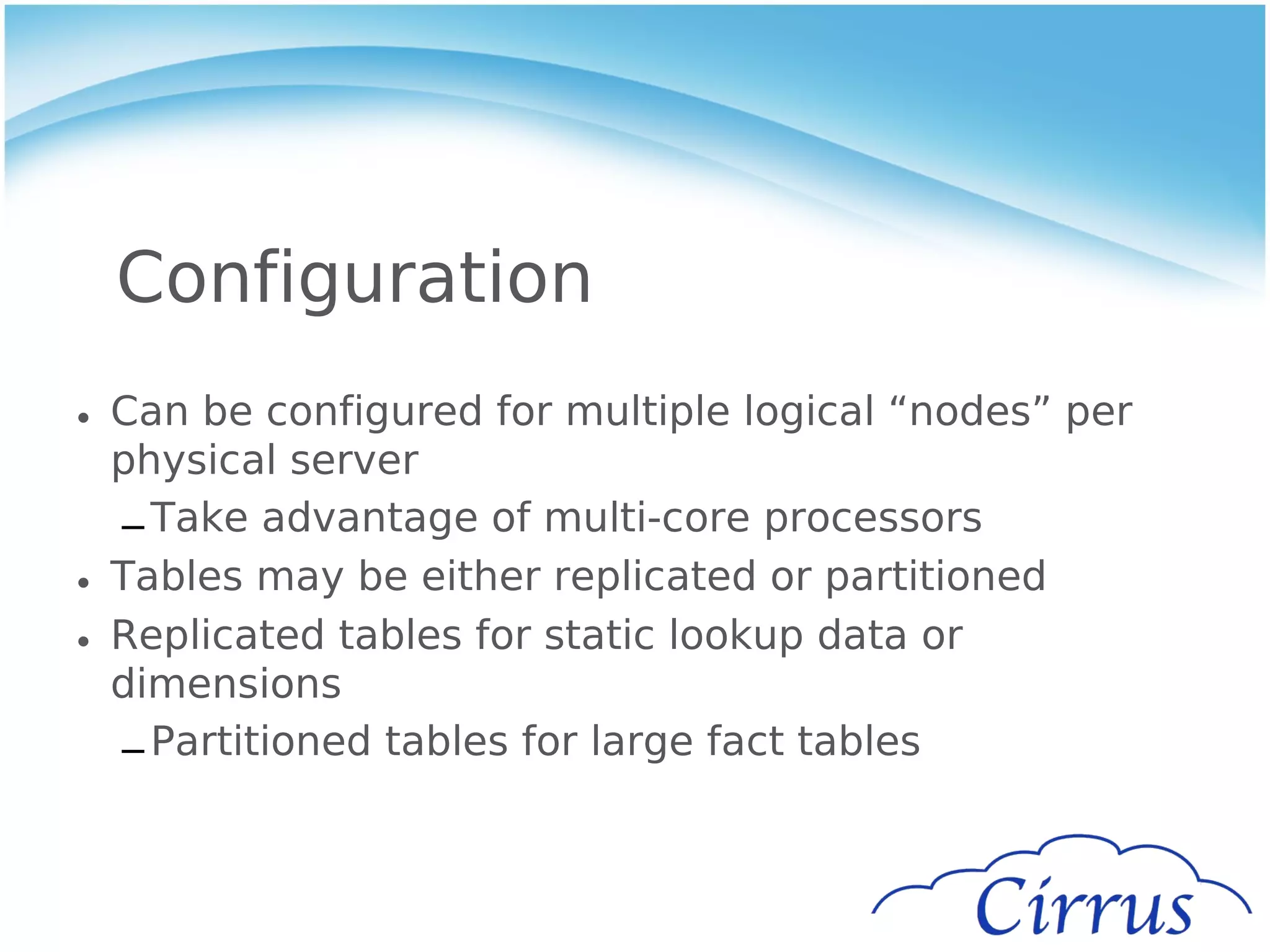 Configuration

• Can be configured for multiple logical “nodes” per physical server

– Take advantage of multi-core processors

• Tables may be either replicated or partitioned

• Replicated tables for static lookup data or dimensions

– Partitioned tables for large fact tables

Cirrus